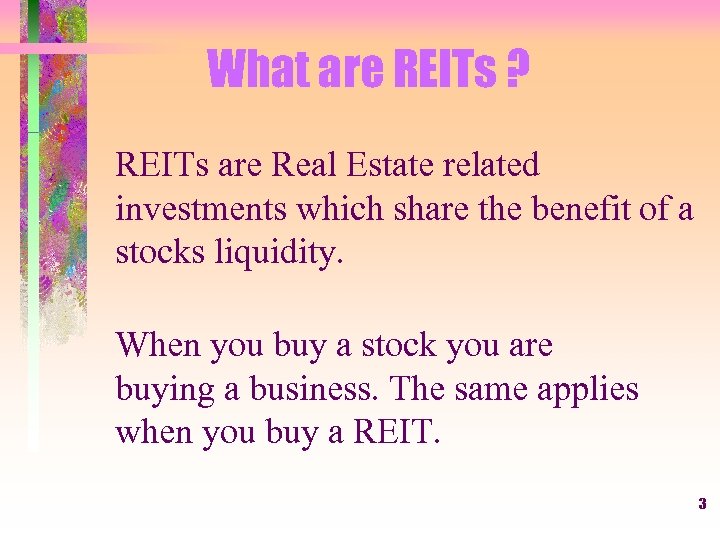 What are REITs ?

REITs are Real Estate related investments which share the benefit of a stocks liquidity.

When you buy a stock you are buying a business. The same applies when you buy a REIT.

3